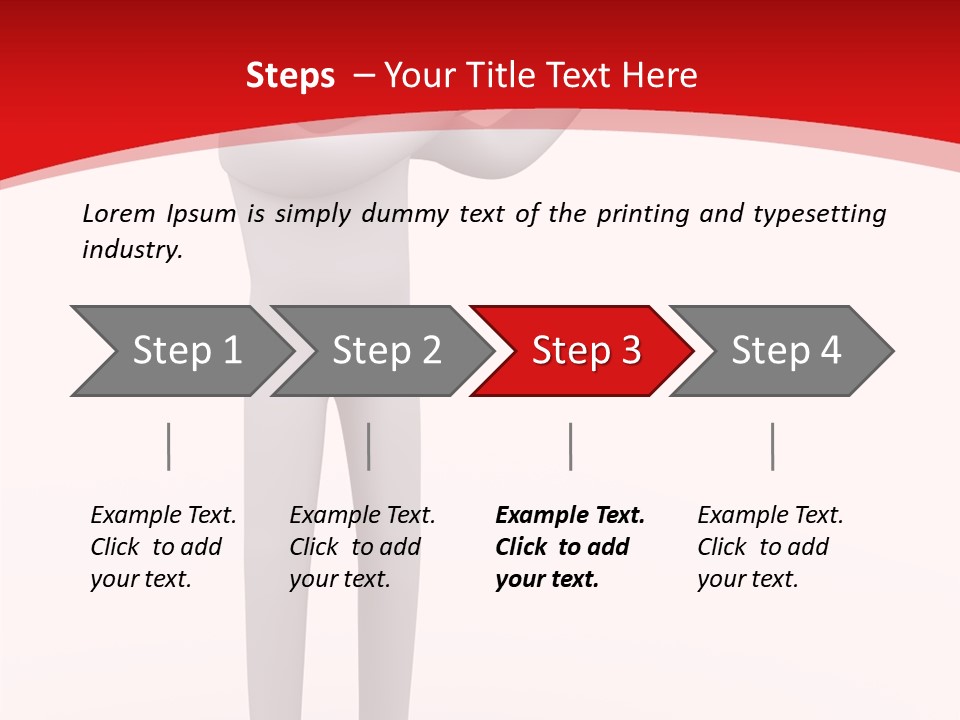 Steps – Your Title Text Here

Lorem Ipsum is simply dummy text of the printing and typesetting industry.

Step 1

Step 2

Step 3

Step 4

Example Text. Click to add your text.

Example Text. Click to add your text.

Example Text. Click to add your text.

Example Text. Click to add your text.